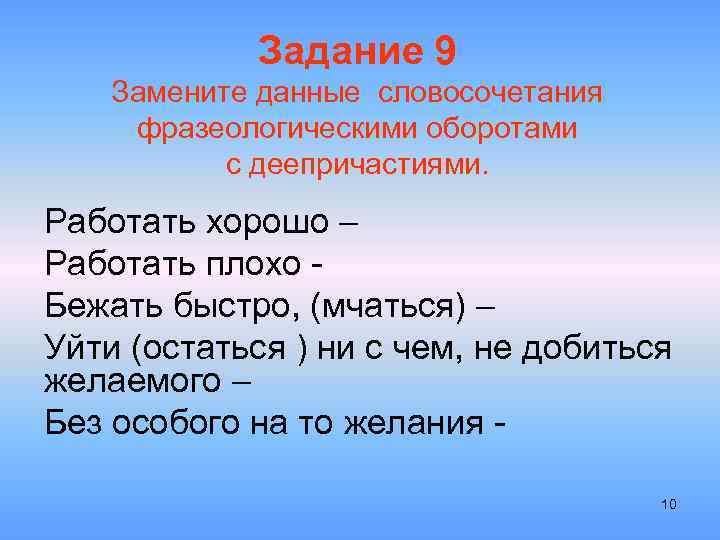 Задание 9
Замените данные словосочетания фразеологическими оборотами с деепричастиями.

Работать хорошо –
Работать плохо -
Бежать быстро, (мчаться) –
Уйти (остаться ) ни с чем, не добиться желаемого –
Без особого на то желания -

10